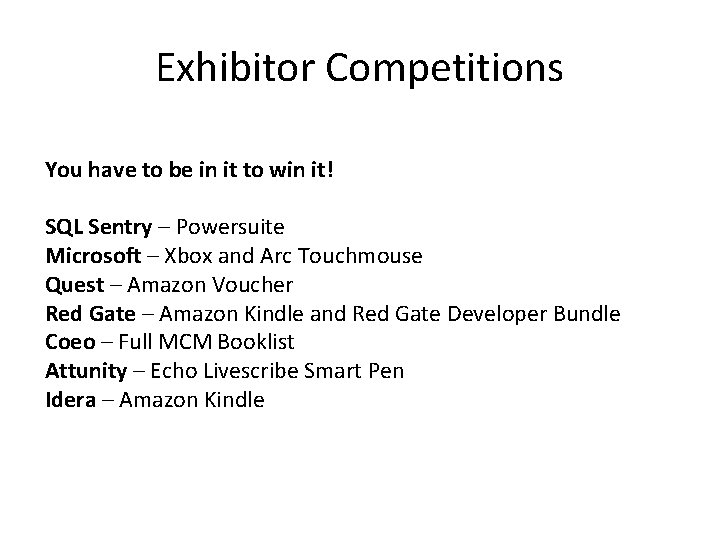 Exhibitor Competitions

You have to be in it to win it!

SQL Sentry – Powersuite
Microsoft – Xbox and Arc Touchmouse
Quest – Amazon Voucher
Red Gate – Amazon Kindle and Red Gate Developer Bundle
Coeo – Full MCM Booklist
Attunity – Echo Livescribe Smart Pen
Idera – Amazon Kindle